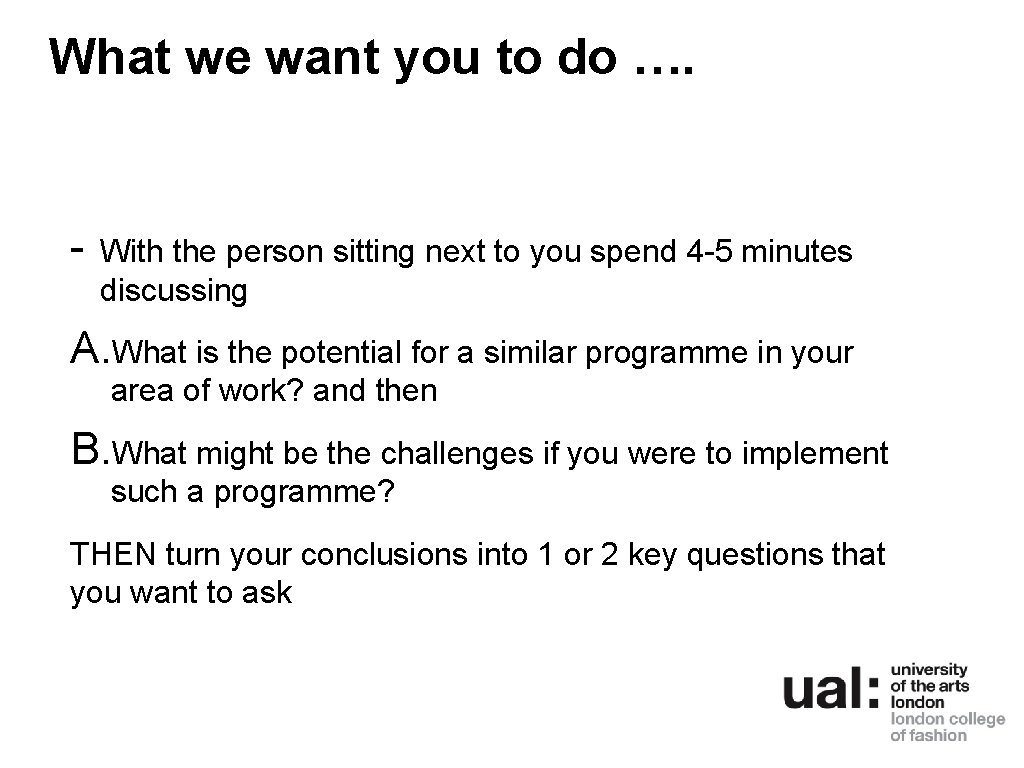 What we want you to do ….

- With the person sitting next to you spend 4-5 minutes discussing

A. What is the potential for a similar programme in your area of work? and then

B. What might be the challenges if you were to implement such a programme?

THEN turn your conclusions into 1 or 2 key questions that you want to ask

ual: university of the arts london london college of fashion